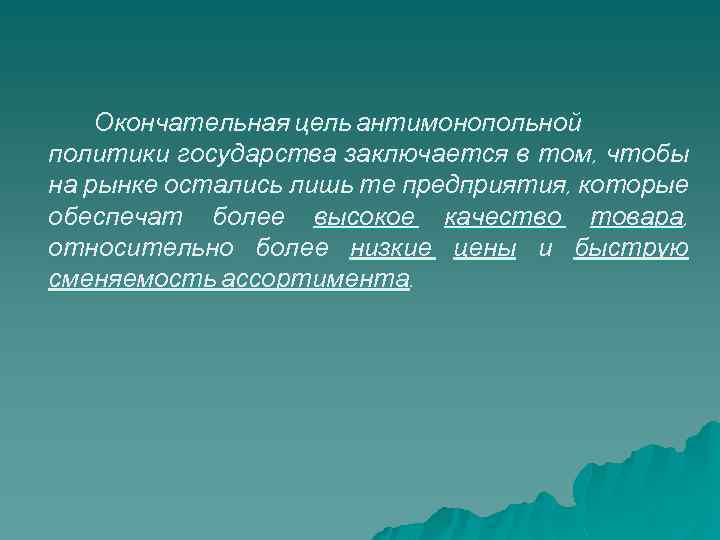 Окончательная цель антимонопольной политики государства заключается в том, чтобы на рынке остались лишь те предприятия, которые обеспечат более высокое качество товара, относительно более низкие цены и быструю сменяемость ассортимента.